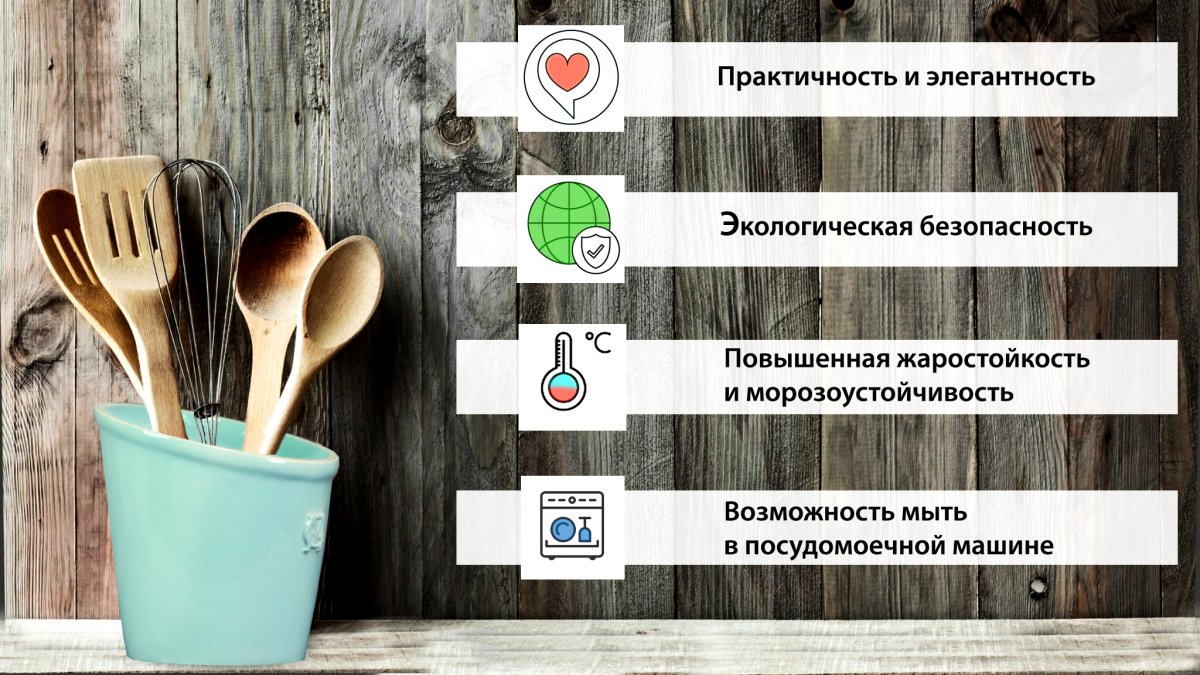 Практичность и элегантность

Экологическая безопасность

°C

Повышенная жаростойкость и морозоустойчивость

Возможность мыть в посудомоечной машине